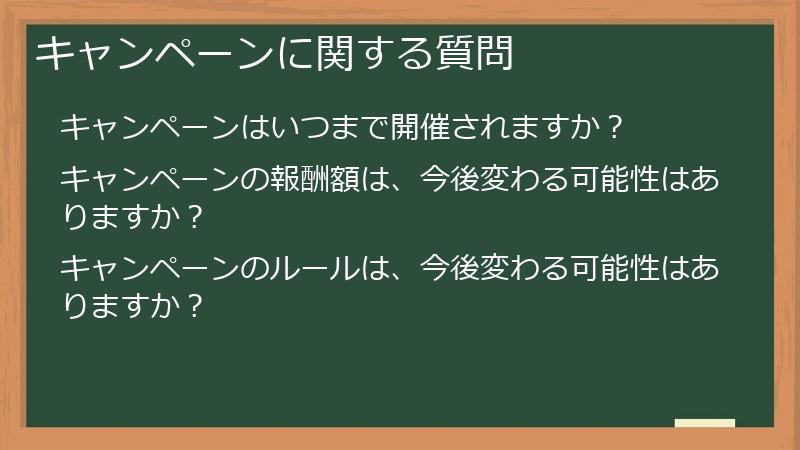 キャンペーンに関する質問

キャンペーンはいつまで開催されますか？

キャンペーンの報酬額は、今後変わる可能性はありますか？

キャンペーンのルールは、今後変わる可能性はありますか？